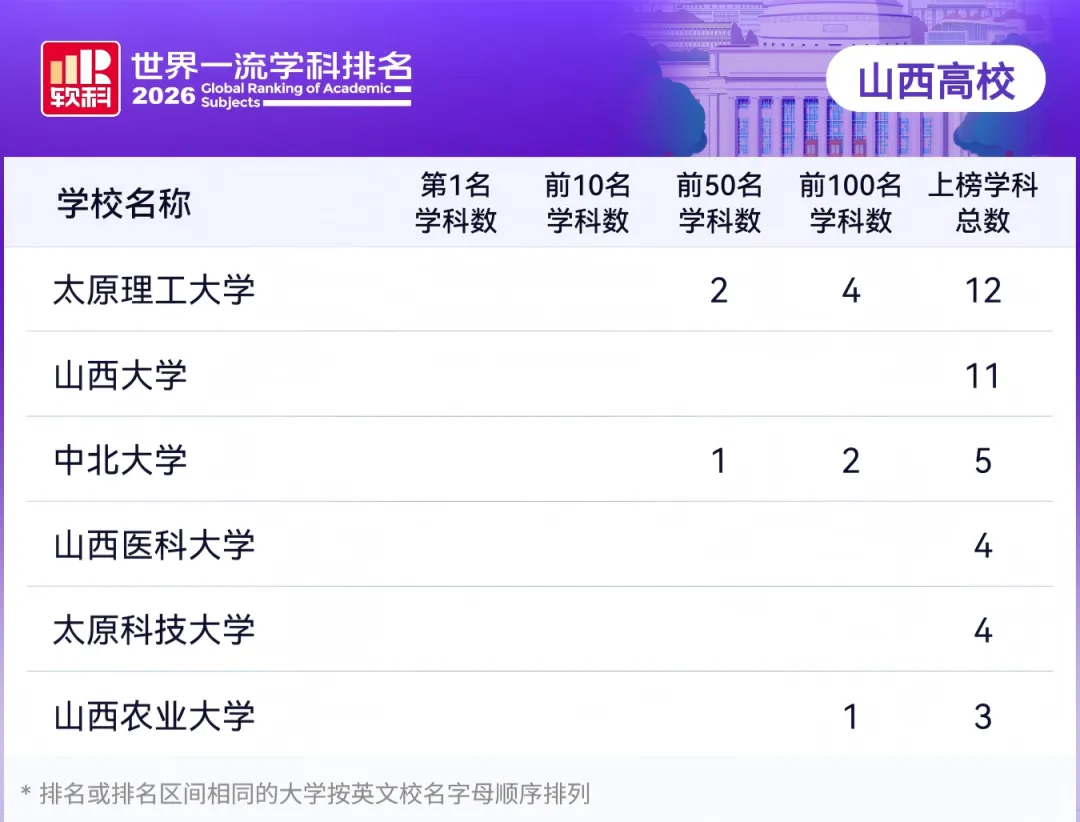 软科 世界一流学科排名 2026 Global Ranking of Academic Subjects

山西高校

| 学校名称 | 第1名学科数 | 前10名学科数 | 前50名学科数 | 前100名学科数 | 上榜学科总数 |
|---|---|---|---|---|---|
| 太原理工大学 | | | 2 | 4 | 12 |
| 山西大学 | | | | | 11 |
| 中北大学 | | | 1 | 2 | 5 |
| 山西医科大学 | | | | | 4 |
| 太原科技大学 | | | | | 4 |
| 山西农业大学 | | | | 1 | 3 |

* 排名或排名区间相同的大学按英文校名字母顺序排列